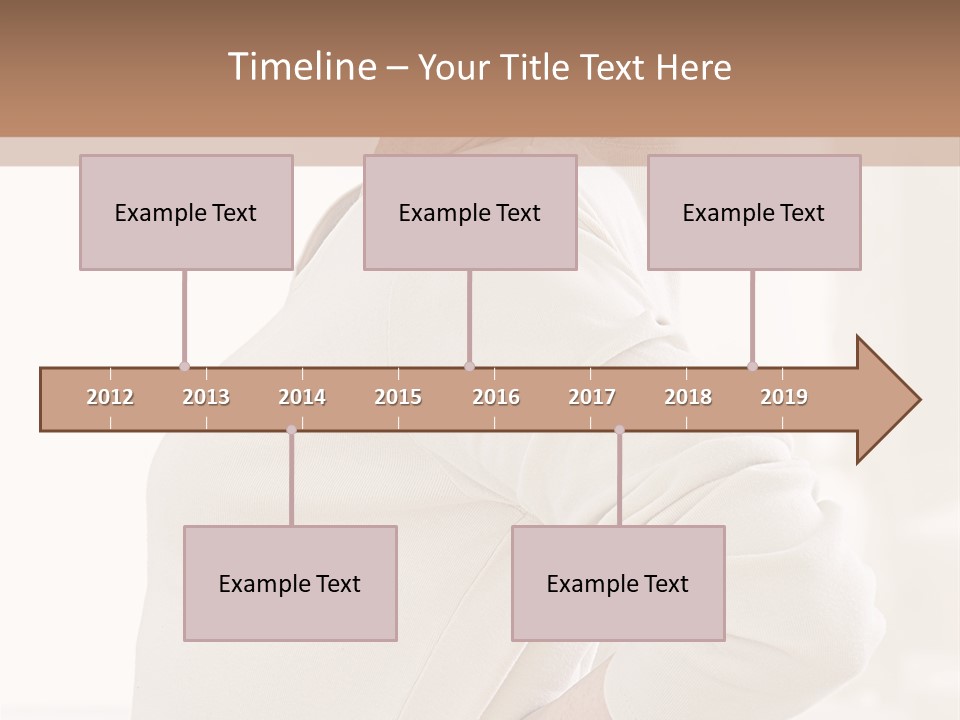 Timeline – Your Title Text Here

Example Text

Example Text

Example Text

2012 2013 2014 2015 2016 2017 2018 2019

Example Text

Example Text